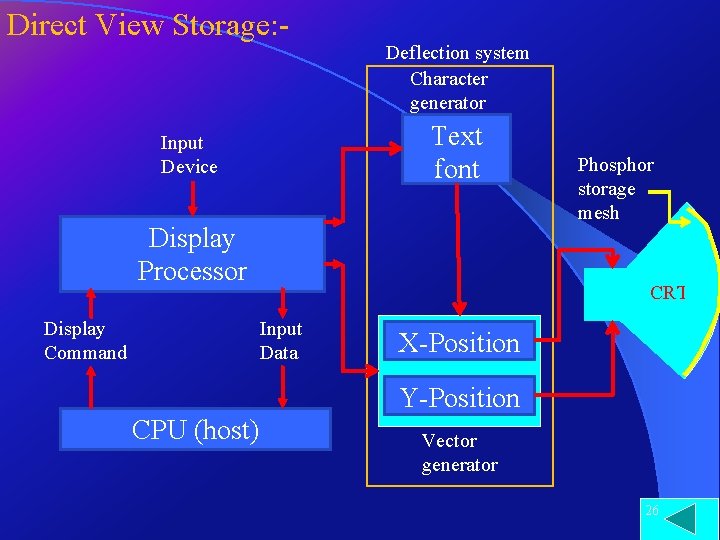 Direct View Storage:-

Deflection system

Character generator

Text font

Input Device

Phosphor storage mesh

Display Processor

CRT

Display Command

Input Data

X-Position

Y-Position

CPU (host)

Vector generator

26